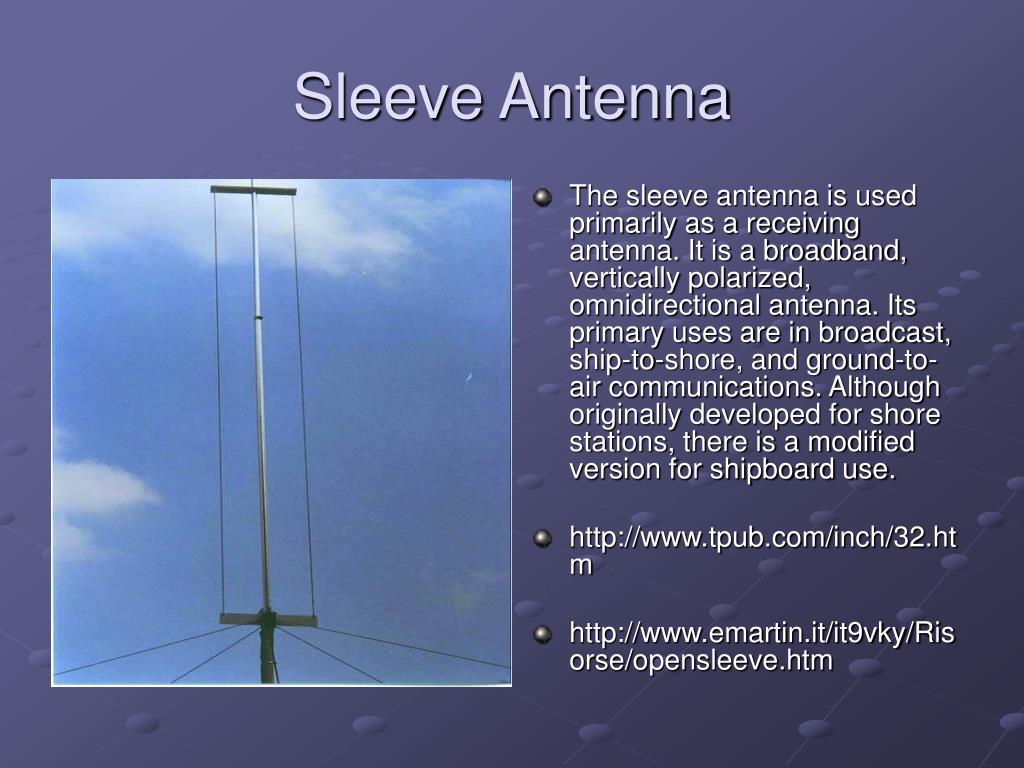 Sleeve Antenna

The sleeve antenna is used primarily as a receiving antenna. It is a broadband, vertically polarized, omnidirectional antenna. Its primary uses are in broadcast, ship-to-shore, and ground-to-air communications. Although originally developed for shore stations, there is a modified version for shipboard use.

http://www.tpub.com/inch/32.htm

http://www.emartin.it/it9vky/Risorse/opensleeve.htm